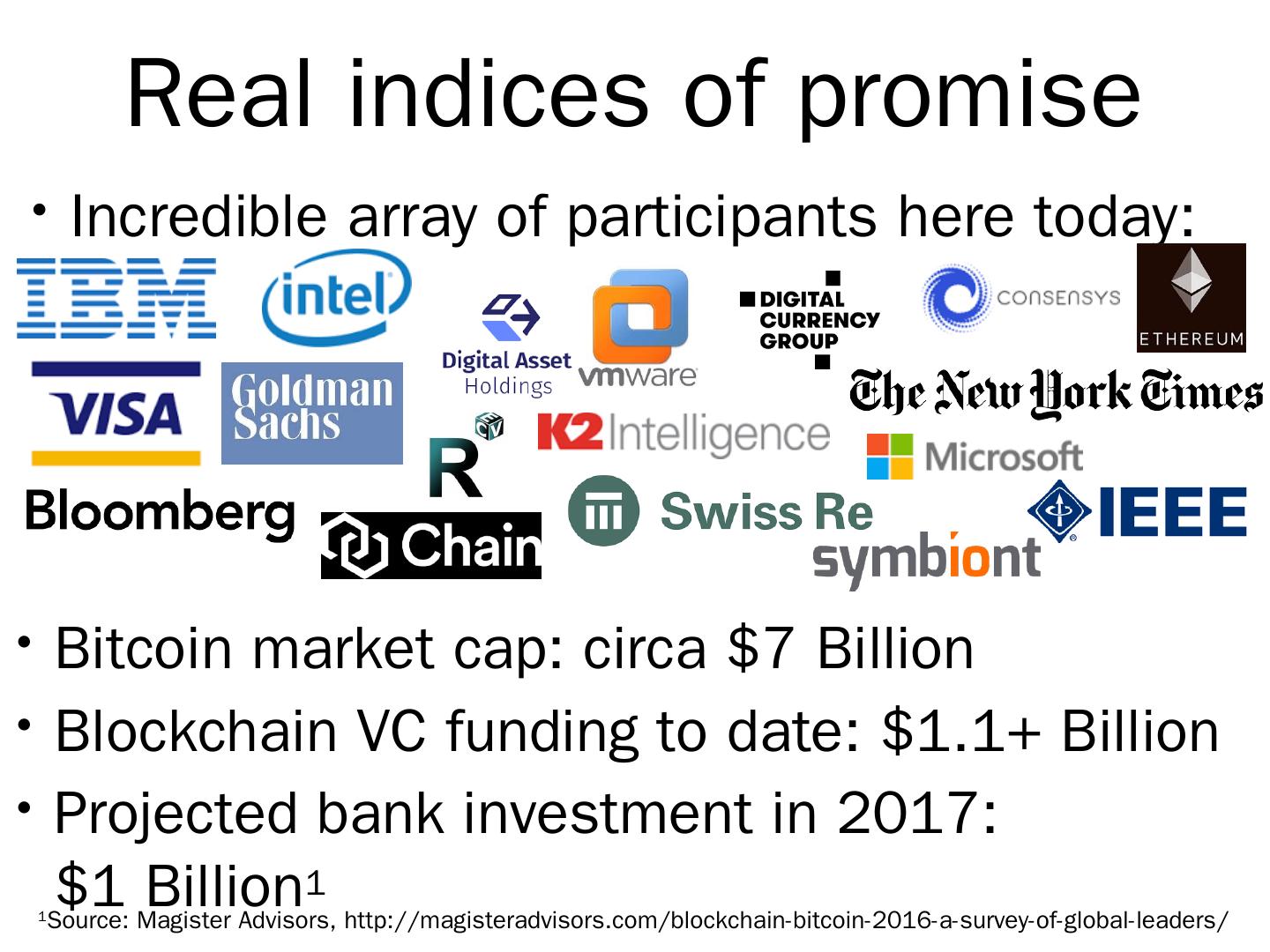 Real indices of promise

• Incredible array of participants here today:

IBM

intel

Digital Asset Holdings

vmware

DIGITAL CURRENCY GROUP

CONSENSYS

ETHEREUM

VISA

Goldman Sachs

R

K2 Intelligence

The New York Times

Microsoft

Bloomberg

Chain

Swiss Re

symbiont

IEEE

• Bitcoin market cap: circa \$7 Billion

• Blockchain VC funding to date: \$1.1+ Billion

• Projected bank investment in 2017: \$1 Billion$^1$

$^1$Source: Magister Advisors, http://magisteradvisors.com/blockchain-bitcoin-2016-a-survey-of-global-leaders/